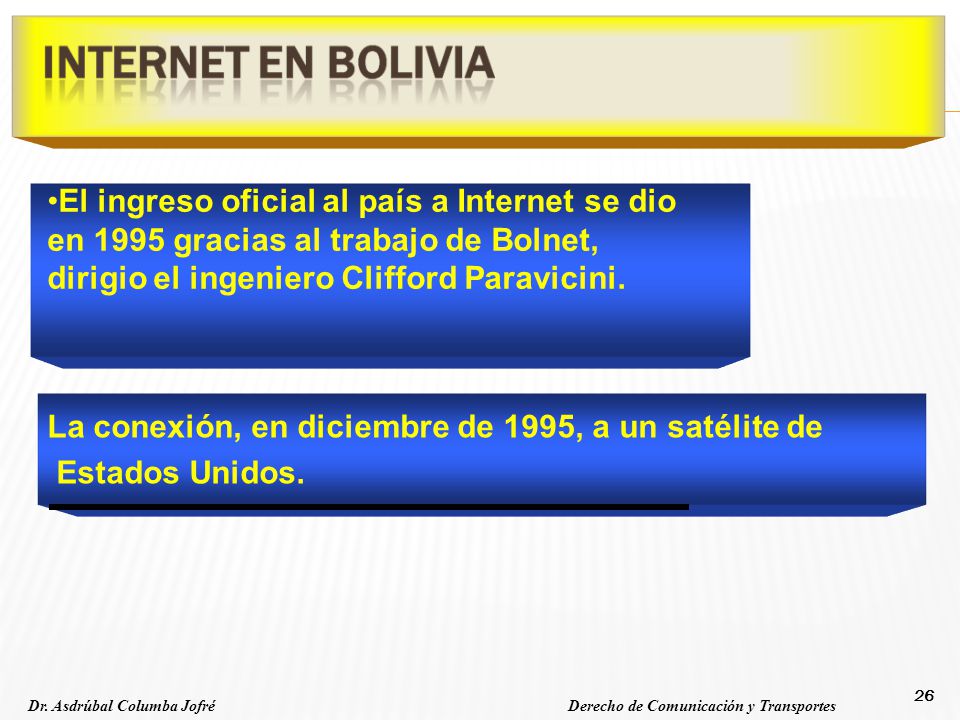 INTERNET EN BOLIVIA

•El ingreso oficial al país a Internet se dio en 1995 gracias al trabajo de Bolnet, dirigio el ingeniero Clifford Paravicini.

La conexión, en diciembre de 1995, a un satélite de Estados Unidos.

Dr. Asdrúbal Columba Jofré

Derecho de Comunicación y Transportes

26